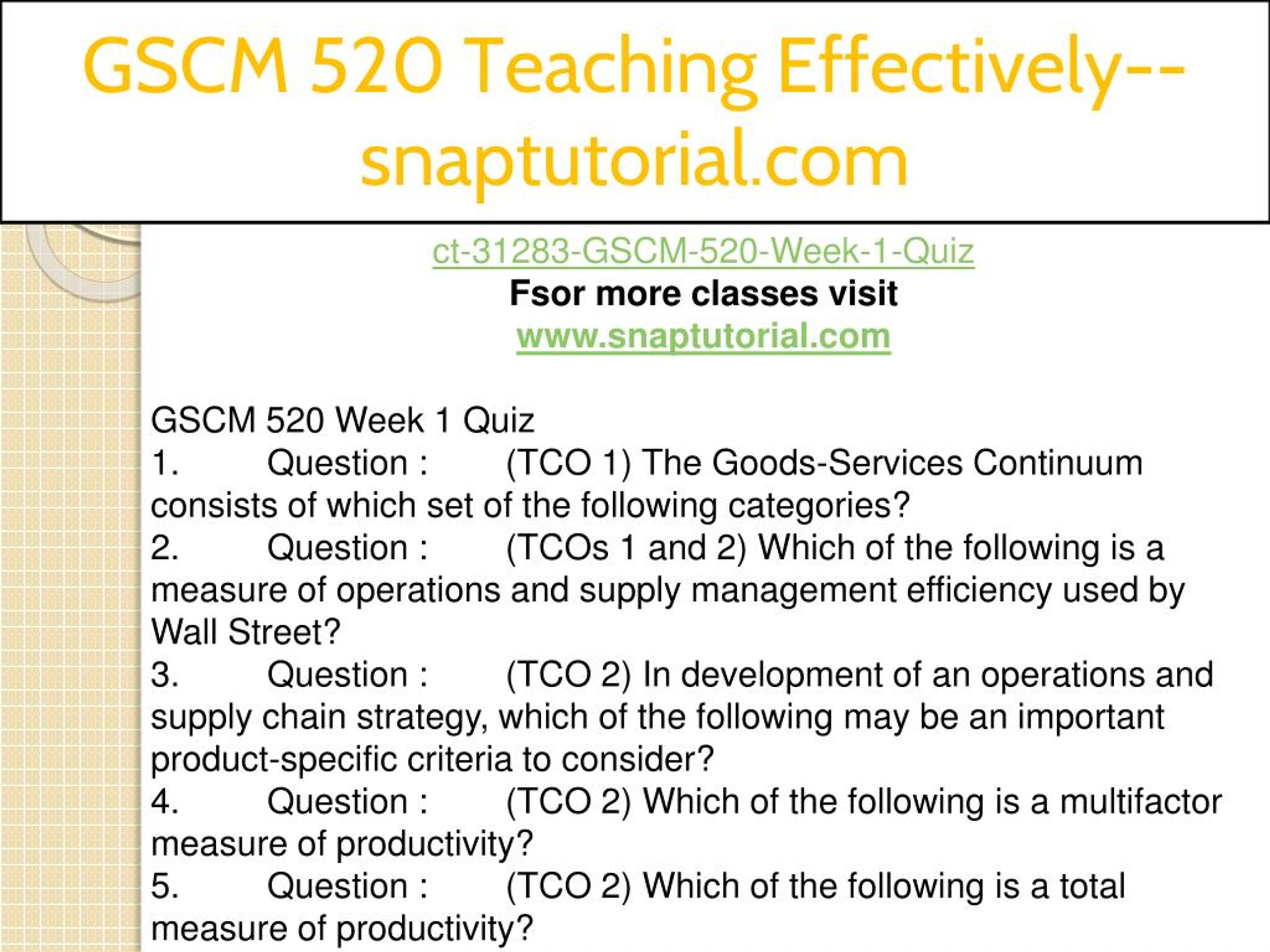 GSCM 520 Teaching Effectively--snaptutorial.com

ct-31283-GSCM-520-Week-1-Quiz
Fsor more classes visit
www.snaptutorial.com

GSCM 520 Week 1 Quiz
1. Question : (TCO 1) The Goods-Services Continuum consists of which set of the following categories?
2. Question : (TCOs 1 and 2) Which of the following is a measure of operations and supply management efficiency used by Wall Street?
3. Question : (TCO 2) In development of an operations and supply chain strategy, which of the following may be an important product-specific criteria to consider?
4. Question : (TCO 2) Which of the following is a multifactor measure of productivity?
5. Question : (TCO 2) Which of the following is a total measure of productivity?